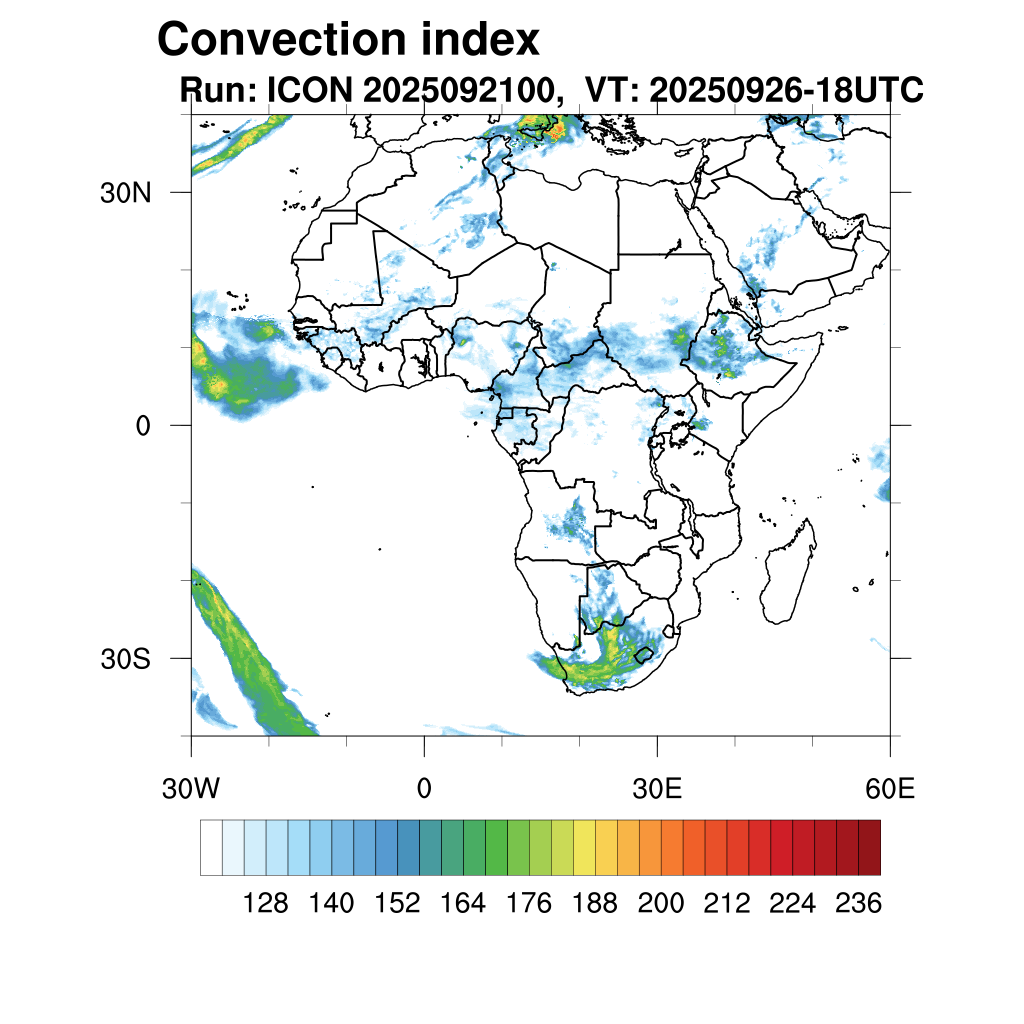 Convection index
Run: ICON 2025092100, VT: 20250926-18UTC

30N
0
30S
30W
0
30E
60E

128 140 152 164 176 188 200 212 224 236